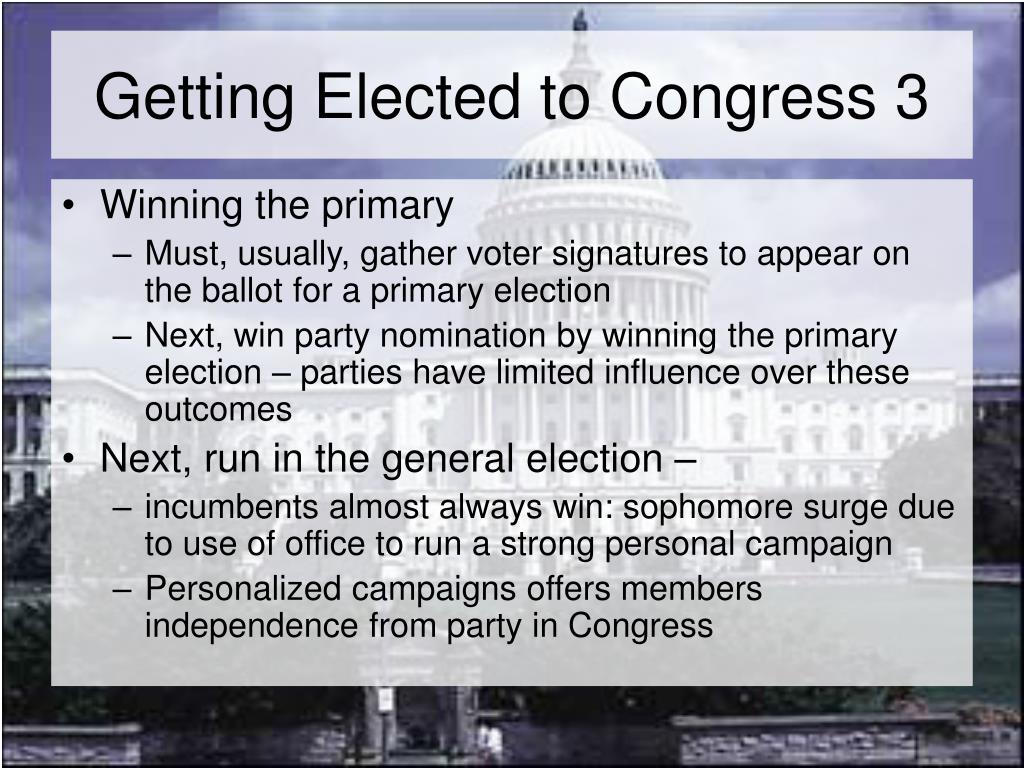 Getting Elected to Congress 3

• Winning the primary
– Must, usually, gather voter signatures to appear on the ballot for a primary election
– Next, win party nomination by winning the primary election – parties have limited influence over these outcomes
• Next, run in the general election –
– incumbents almost always win: sophomore surge due to use of office to run a strong personal campaign
– Personalized campaigns offers members independence from party in Congress